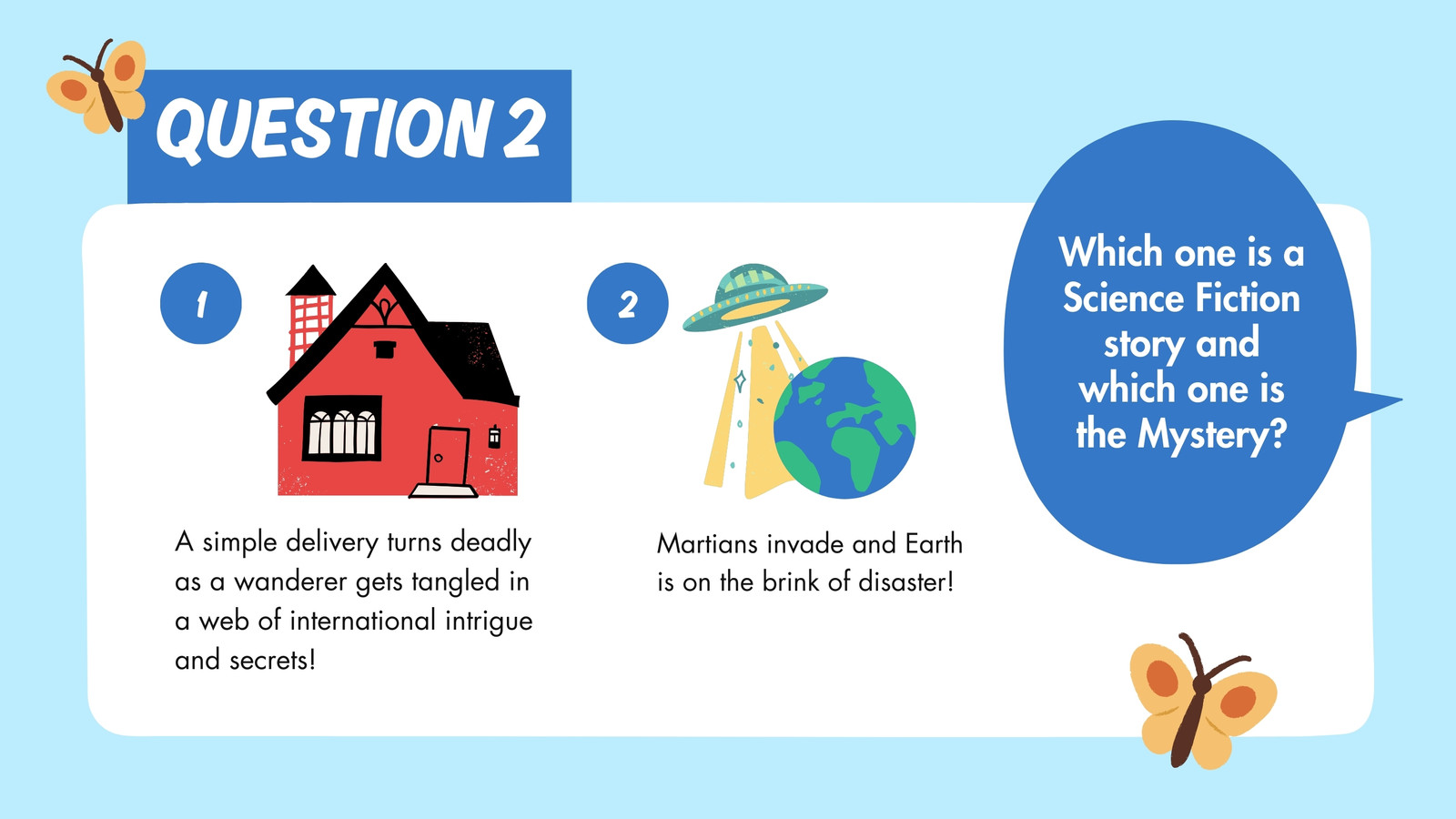 QUESTION 2

1

A simple delivery turns deadly as a wanderer gets tangled in a web of international intrigue and secrets!

2

Martians invade and Earth is on the brink of disaster!

Which one is a Science Fiction story and which one is the Mystery?